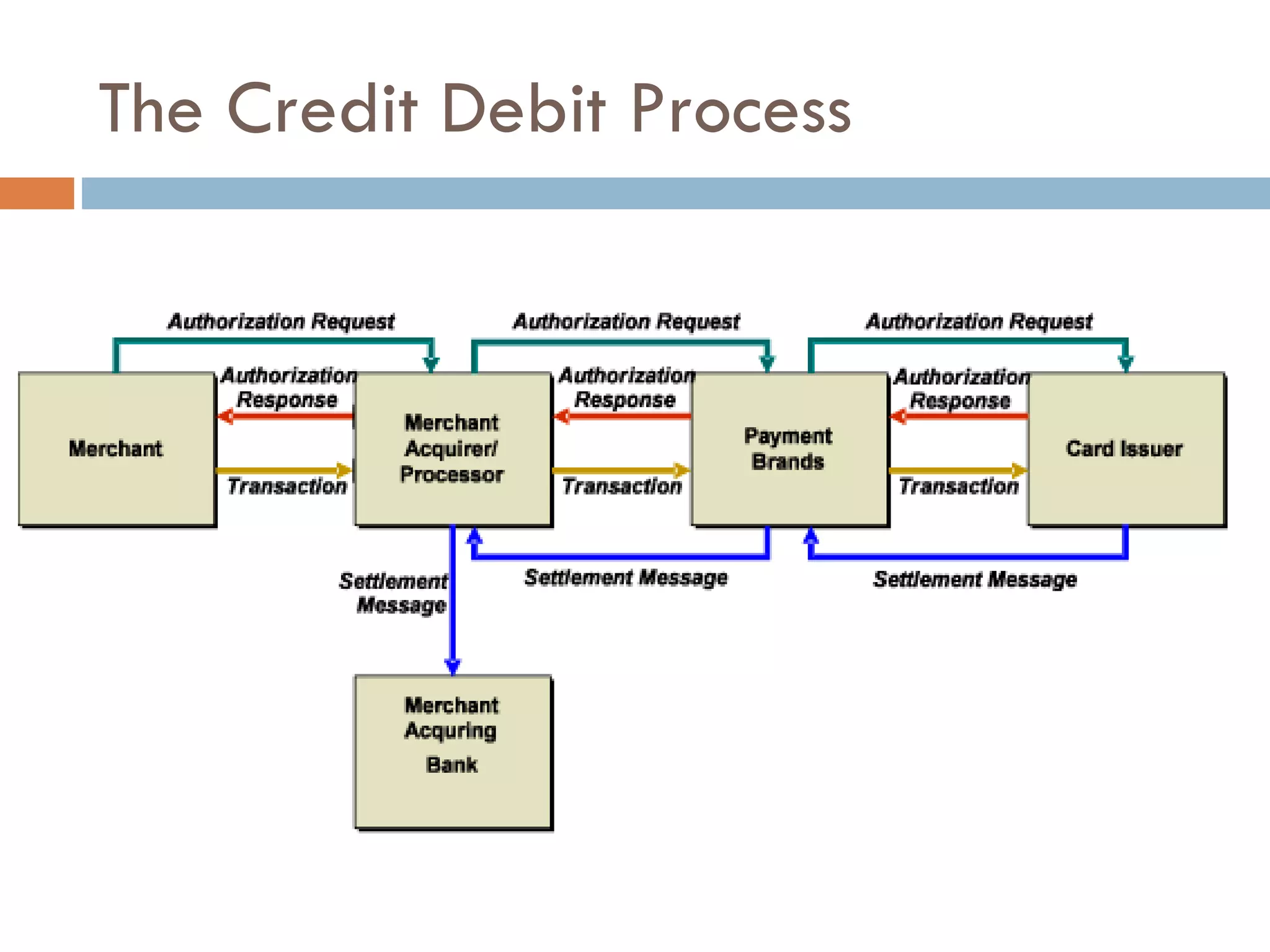 The Credit Debit Process

Authorization Request

Authorization Request

Authorization Request

Merchant

Authorization Response

Transaction

Merchant Acquirer/ Processor

Authorization Response

Transaction

Payment Brands

Authorization Response

Transaction

Card Issuer

Settlement Message

Settlement Message

Settlement Message

Merchant Acquring Bank